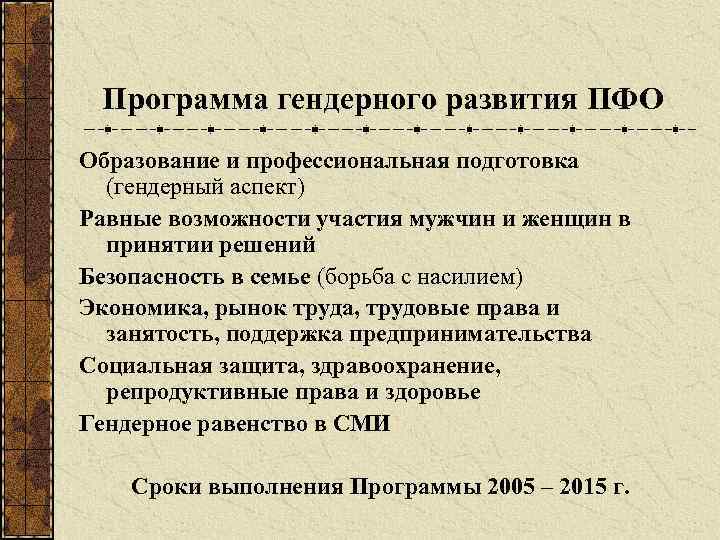 Программа гендерного развития ПФО

Образование и профессиональная подготовка (гендерный аспект)

Равные возможности участия мужчин и женщин в принятии решений

Безопасность в семье (борьба с насилием)

Экономика, рынок труда, трудовые права и занятость, поддержка предпринимательства

Социальная защита, здравоохранение, репродуктивные права и здоровье

Гендерное равенство в СМИ

Сроки выполнения Программы 2005 – 2015 г.